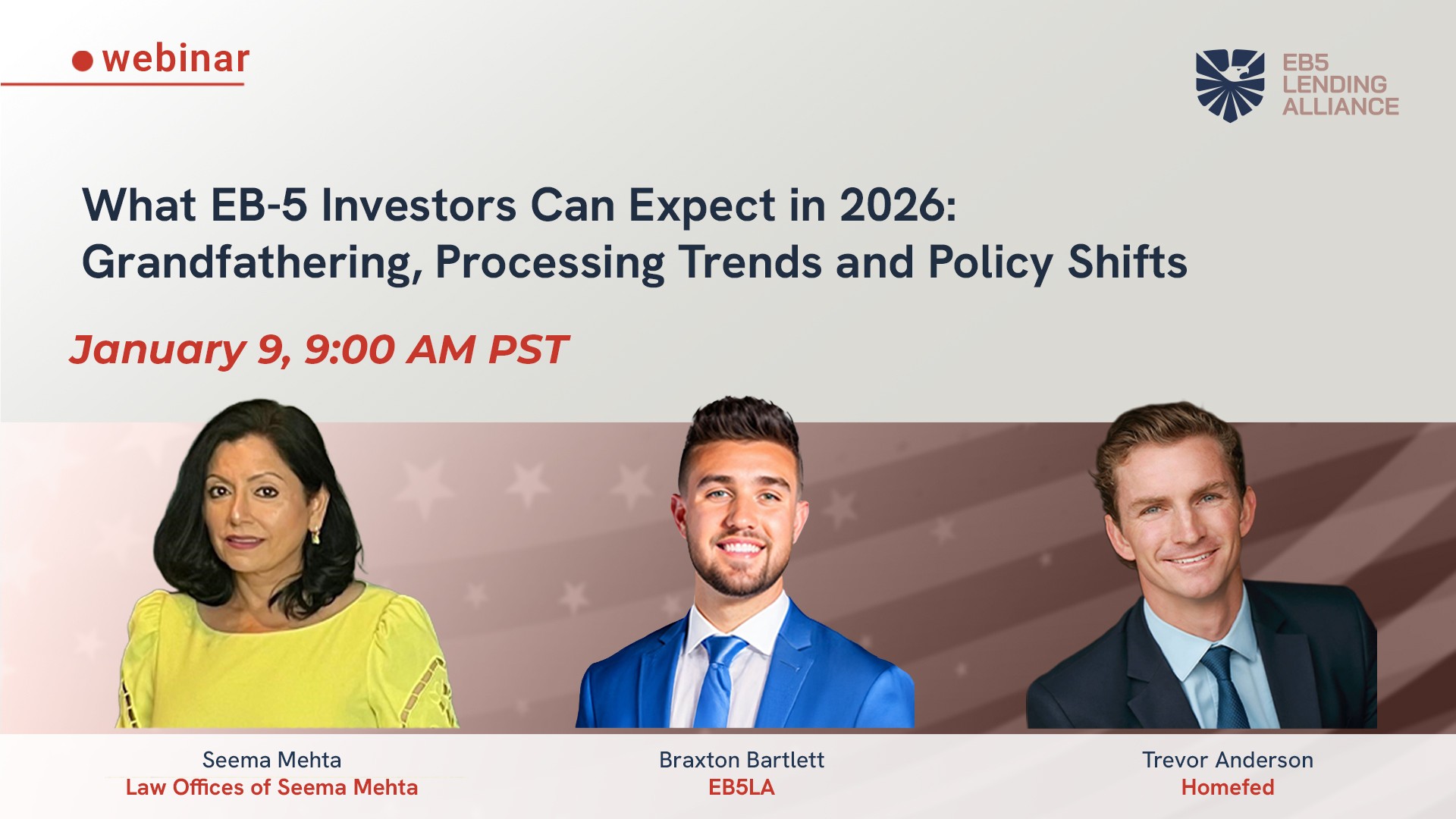 webinar

EB5 LENDING ALLIANCE

What EB-5 Investors Can Expect in 2026: Grandfathering, Processing Trends and Policy Shifts

January 9, 9:00 AM PST

Seema Mehta
Law Offices of Seema Mehta

Braxton Bartlett
EB5LA

Trevor Anderson
Homefed